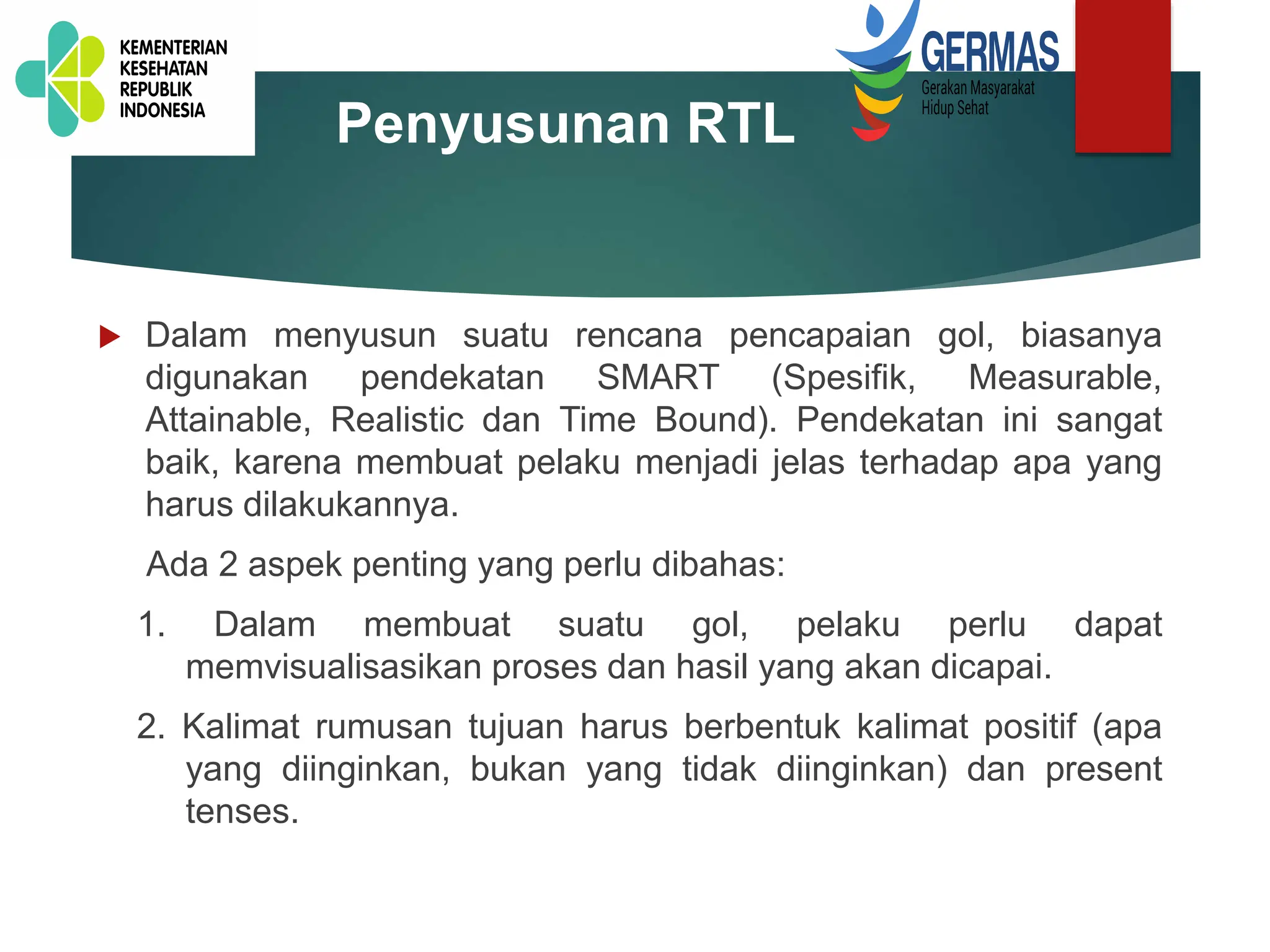 KEMENTERIAN KESEHATAN REPUBLIK INDONESIA

GERMAS
Gerakan Masyarakat Hidup Sehat

Penyusunan RTL

Dalam menyusun suatu rencana pencapaian gol, biasanya digunakan pendekatan SMART (Spesifik, Measurable, Attainable, Realistic dan Time Bound). Pendekatan ini sangat baik, karena membuat pelaku menjadi jelas terhadap apa yang harus dilakukannya.

Ada 2 aspek penting yang perlu dibahas:

1. Dalam membuat suatu gol, pelaku perlu dapat memvisualisasikan proses dan hasil yang akan dicapai.

2. Kalimat rumusan tujuan harus berbentuk kalimat positif (apa yang diinginkan, bukan yang tidak diinginkan) dan present tenses.